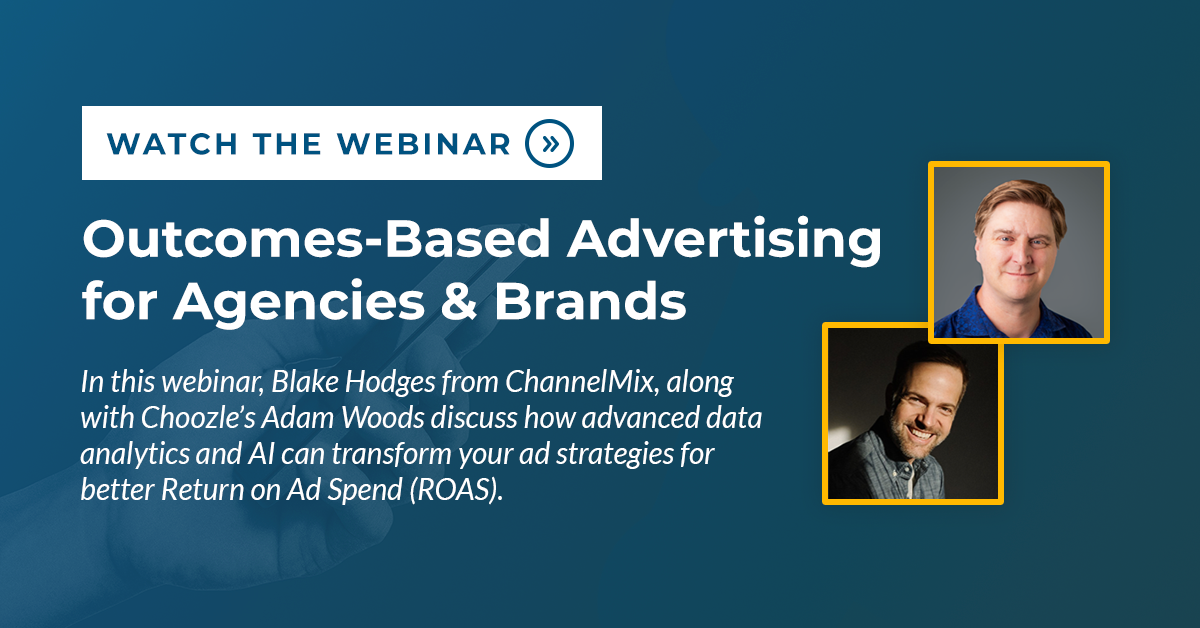 WATCH THE WEBINAR »

Outcomes-Based Advertising for Agencies & Brands

In this webinar, Blake Hodges from ChannelMix, along with Choozle's Adam Woods discuss how advanced data analytics and AI can transform your ad strategies for better Return on Ad Spend (ROAS).